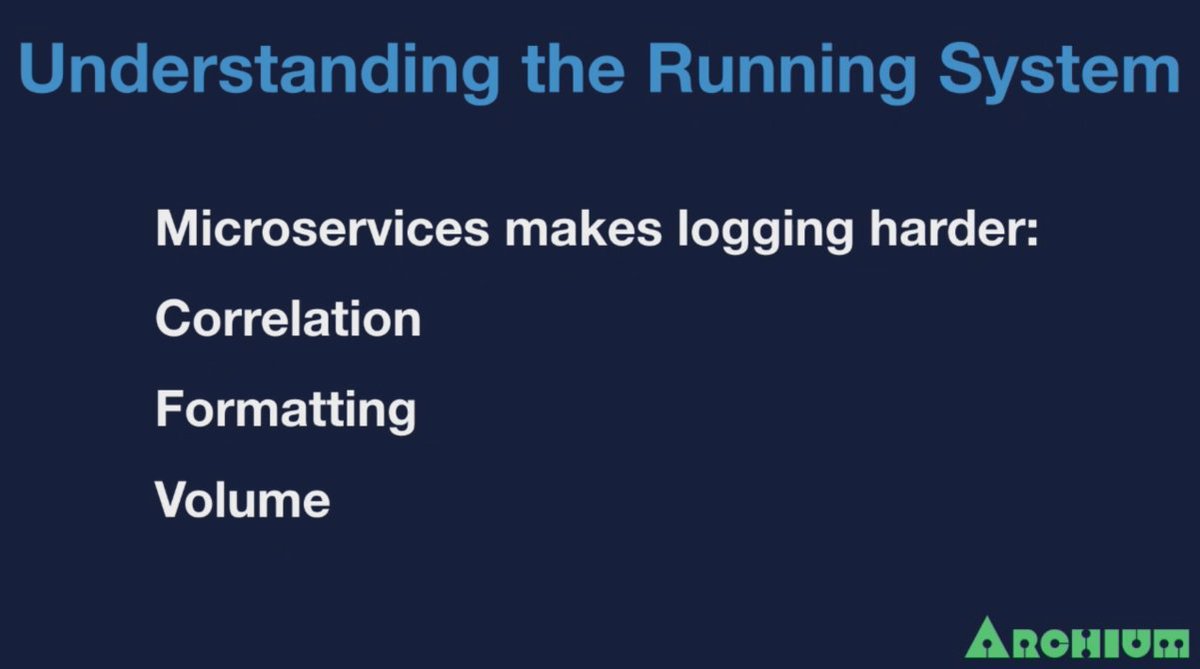 Understanding the Running System

Microservices makes logging harder:

Correlation

Formatting

Volume

ARCHIUM